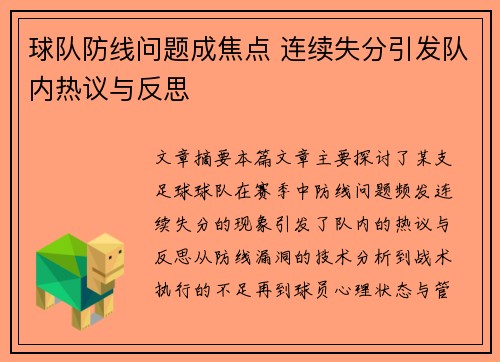 球队防线问题成焦点 连续失分引发队内热议与反思

文章摘要本篇文章主要探讨了某支足球球队在赛季中防线问题频发连续失分的现象引发了队内的热议与反思从防线漏洞的技术分析到战术执行的不足再到球员心理状态与管